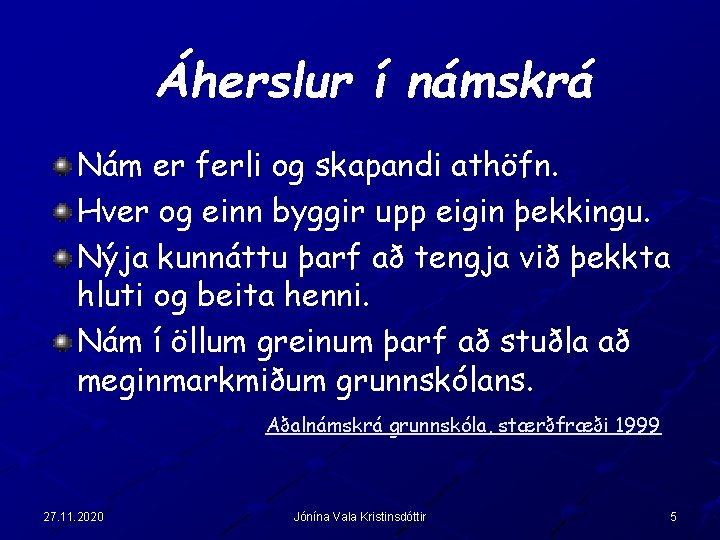 Áherslur í námskrá

Nám er ferli og skapandi athöfn.

Hver og einn byggir upp eigin þekkingu.

Nýja kunnáttu þarf að tengja við þekkta hluti og beita henni.

Nám í öllum greinum þarf að stuðla að meginmarkmiðum grunnskólans.

Aðalnámskrá grunnskóla, stærðfræði 1999

27.11.2020

Jónína Vala Kristinsdóttir

5